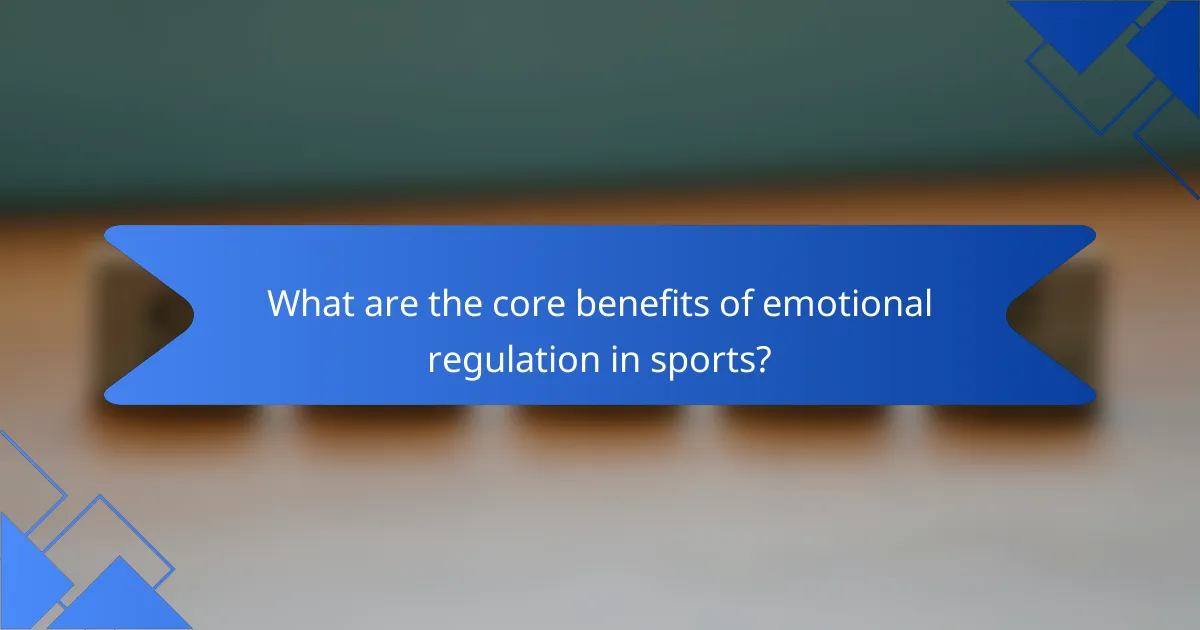 What are the core benefits of emotional regulation in sports?